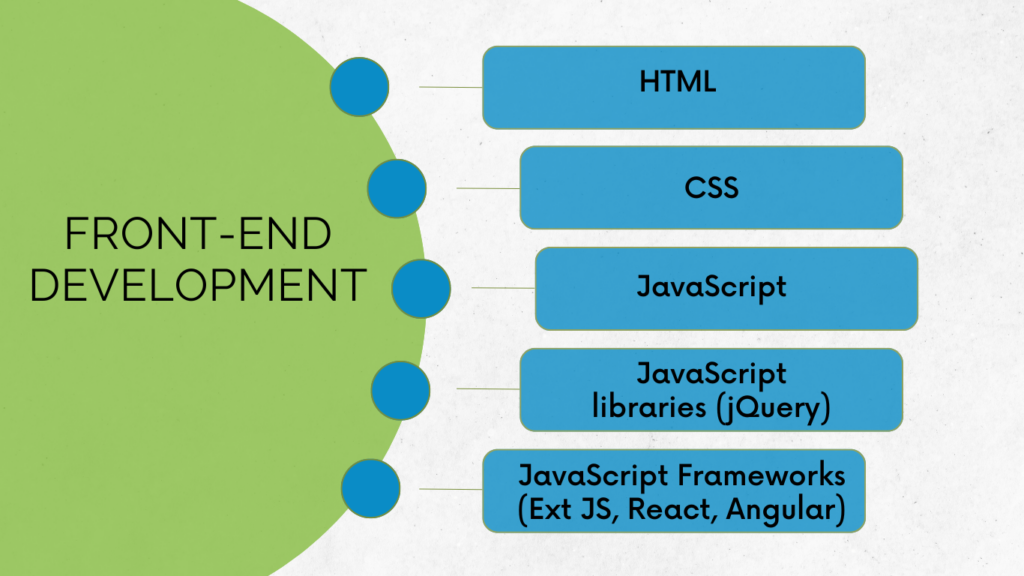 FRONT-END DEVELOPMENT

HTML

CSS

JavaScript

JavaScript libraries (jQuery)

JavaScript Frameworks (Ext JS, React, Angular)